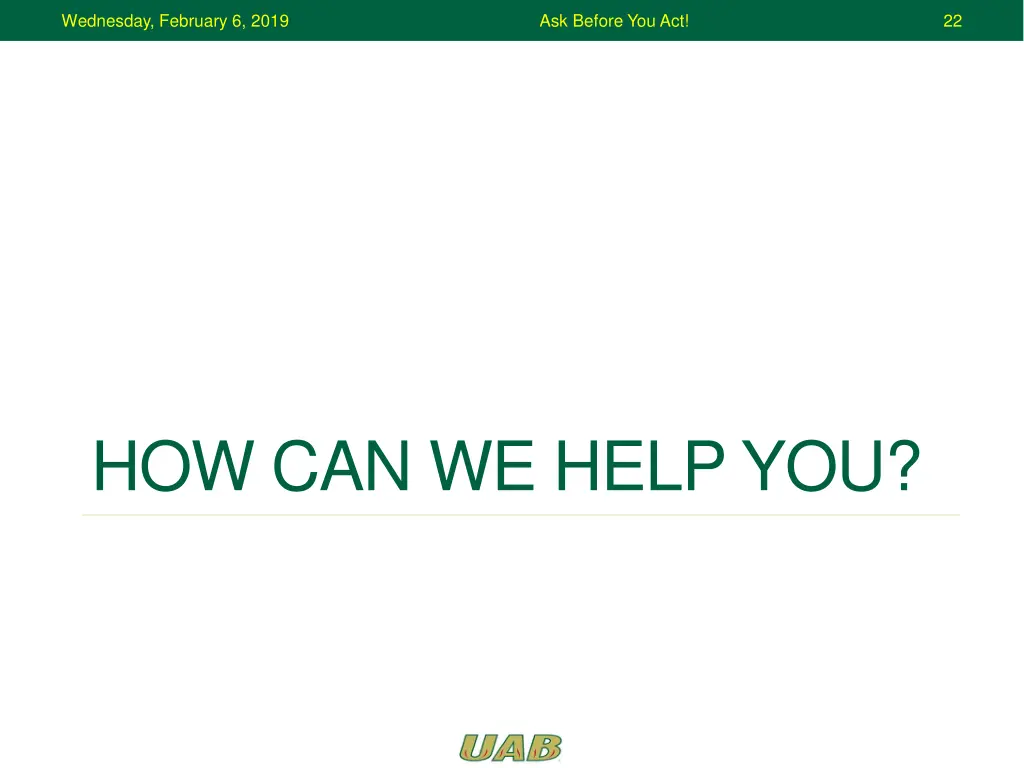 Wednesday, February 6, 2019 Ask Before You Act! 22

HOW CAN WE HELP YOU?

UAB